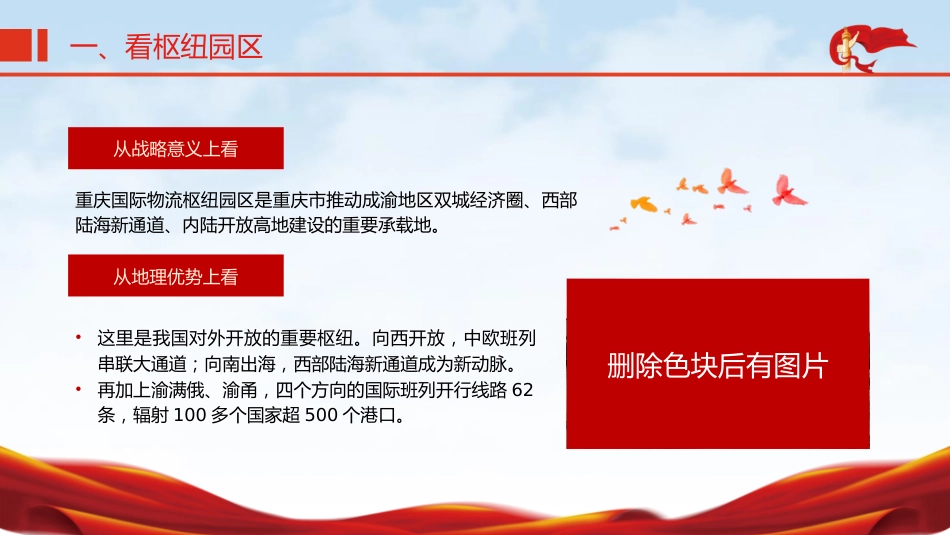 一、看枢纽园区

从战略意义上看

重庆国际物流枢纽园区是重庆市推动成渝地区双城经济圈、西部陆海新通道、内陆开放高地建设的重要承载地。

从地理优势上看

• 这里是我国对外开放的重要枢纽。向西开放，中欧班列串联大通道；向南出海，西部陆海新通道成为新动脉。
• 再加上渝满俄、渝甬，四个方向的国际班列开行线路 62 条，辐射 100 多个国家超 500 个港口。

删除色块后有图片